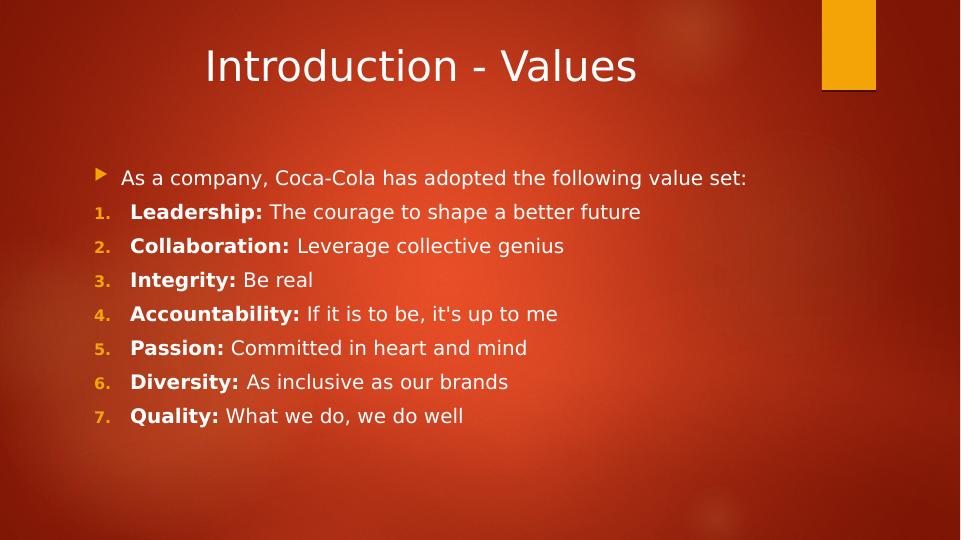 Introduction - Values

As a company, Coca-Cola has adopted the following value set:

1. Leadership: The courage to shape a better future
2. Collaboration: Leverage collective genius
3. Integrity: Be real
4. Accountability: If it is to be, it's up to me
5. Passion: Committed in heart and mind
6. Diversity: As inclusive as our brands
7. Quality: What we do, we do well